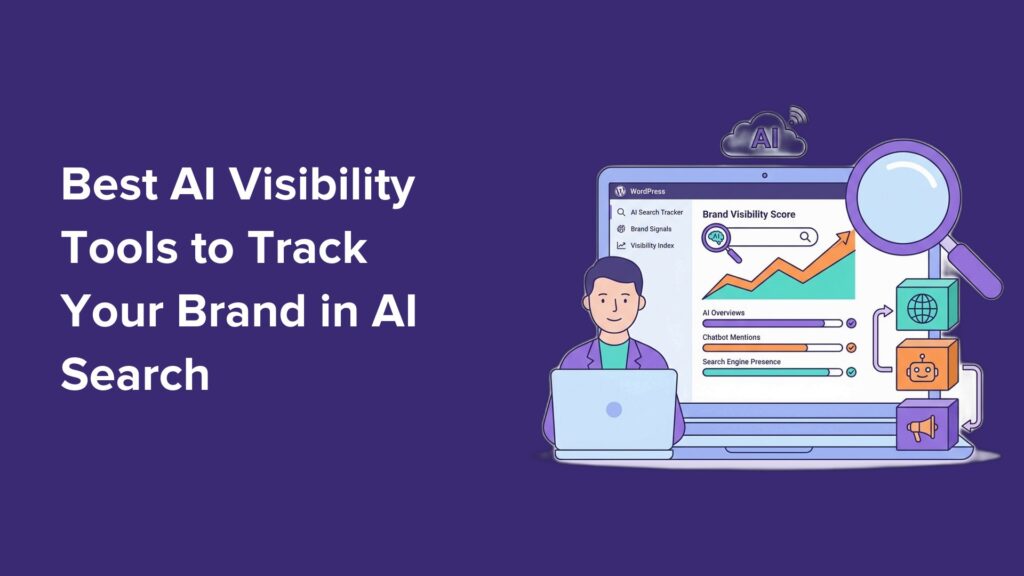 Best AI Visibility Tools to Track Your Brand in AI Search

AI

WordPress

AI Search Tracker
Brand Signals
Visibility Index

Brand Visibility Score

AI

AI Overviews
Chatbot Mentions
Search Engine Presence